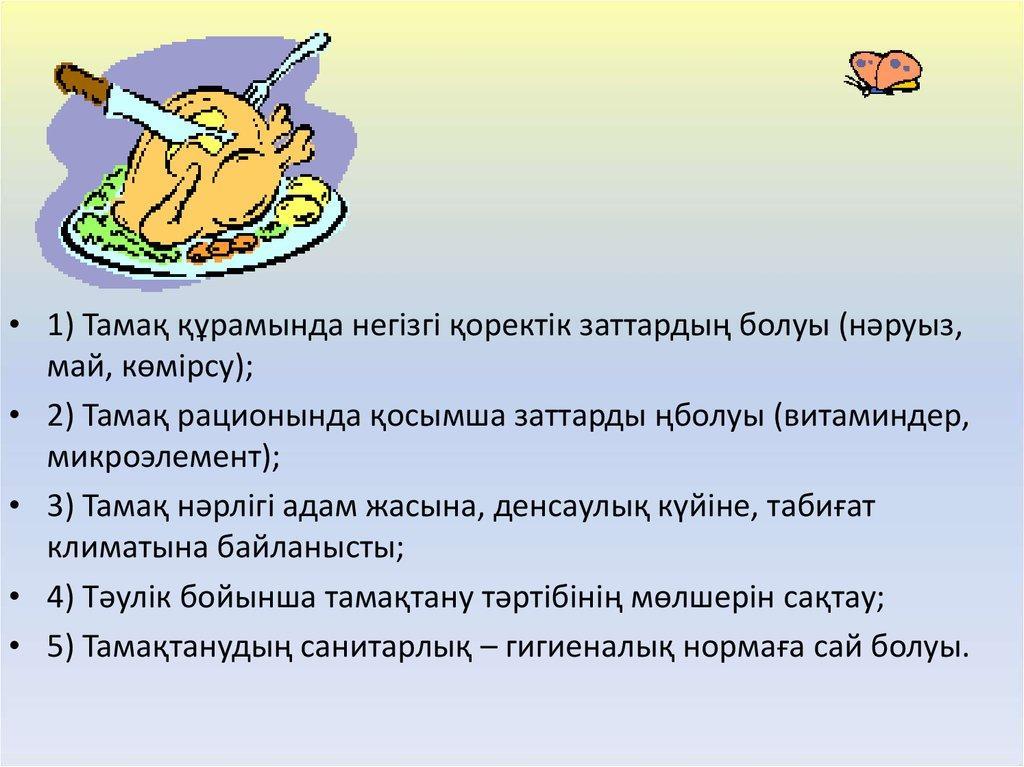 • 1) Тамақ құрамында негізгі қоректік заттардың болуы (нәруыз, май, көмірсу);
• 2) Тамақ рационында қосымша заттарды ңболуы (витаминдер, микроэлемент);
• 3) Тамақ нәрлігі адам жасына, денсаулық күйіне, табиғат климатына байланысты;
• 4) Тәулік бойынша тамақтану тәртібінің мөлшерін сақтау;
• 5) Тамақтанудың санитарлық – гигиеналық нормаға сай болуы.